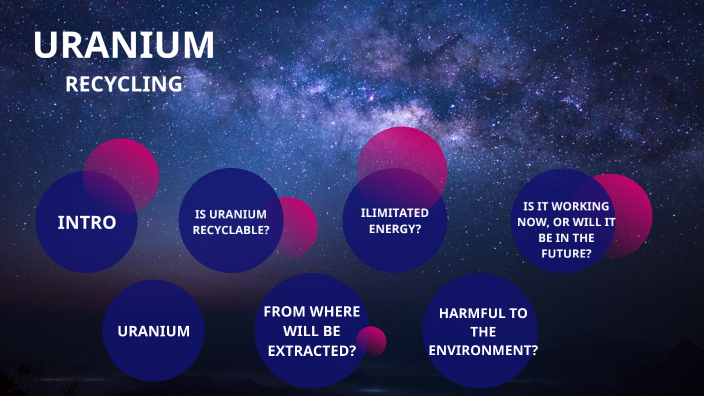 URANIUM
RECYCLING

INTRO

IS URANIUM RECYCLABLE?

ILIMITATED ENERGY?

IS IT WORKING NOW, OR WILL IT BE IN THE FUTURE?

URANIUM

FROM WHERE WILL BE EXTRACTED?

HARMFUL TO THE ENVIRONMENT?